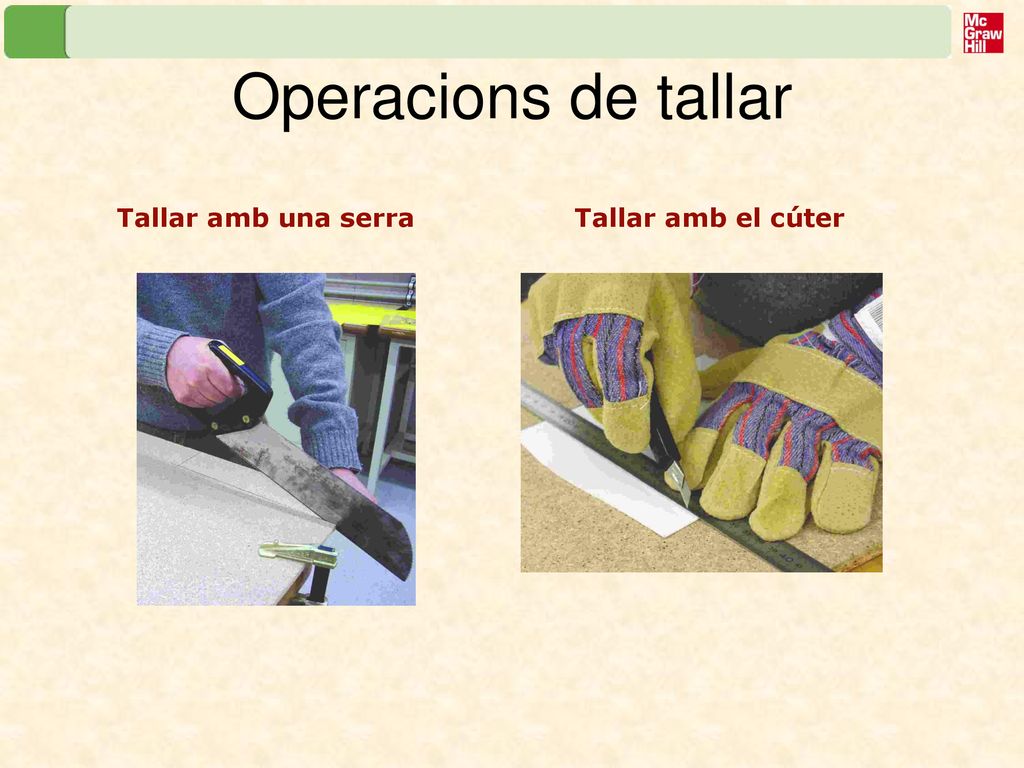 Mc Graw Hill

Operacions de tallar

Tallar amb una serra

Tallar amb el cúter